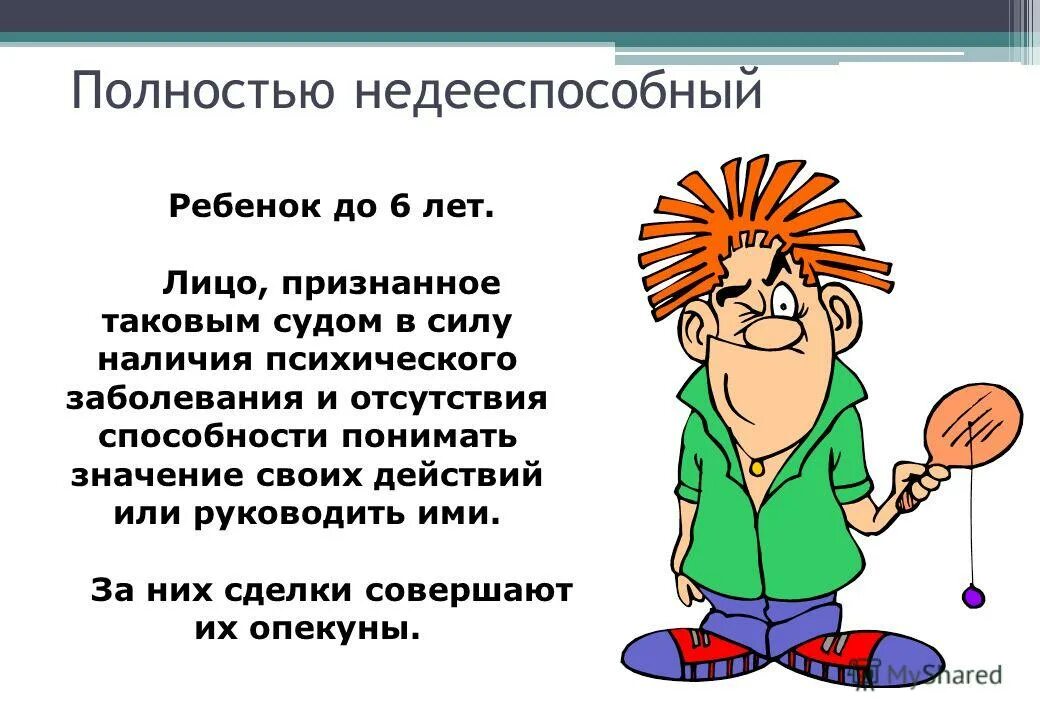 Полностью недееспособный

Ребенок до 6 лет.

Лицо, признанное таковым судом в силу наличия психического заболевания и отсутствия способности понимать значение своих действий или руководить ими.

За них сделки совершают их опекуны.

MyShared